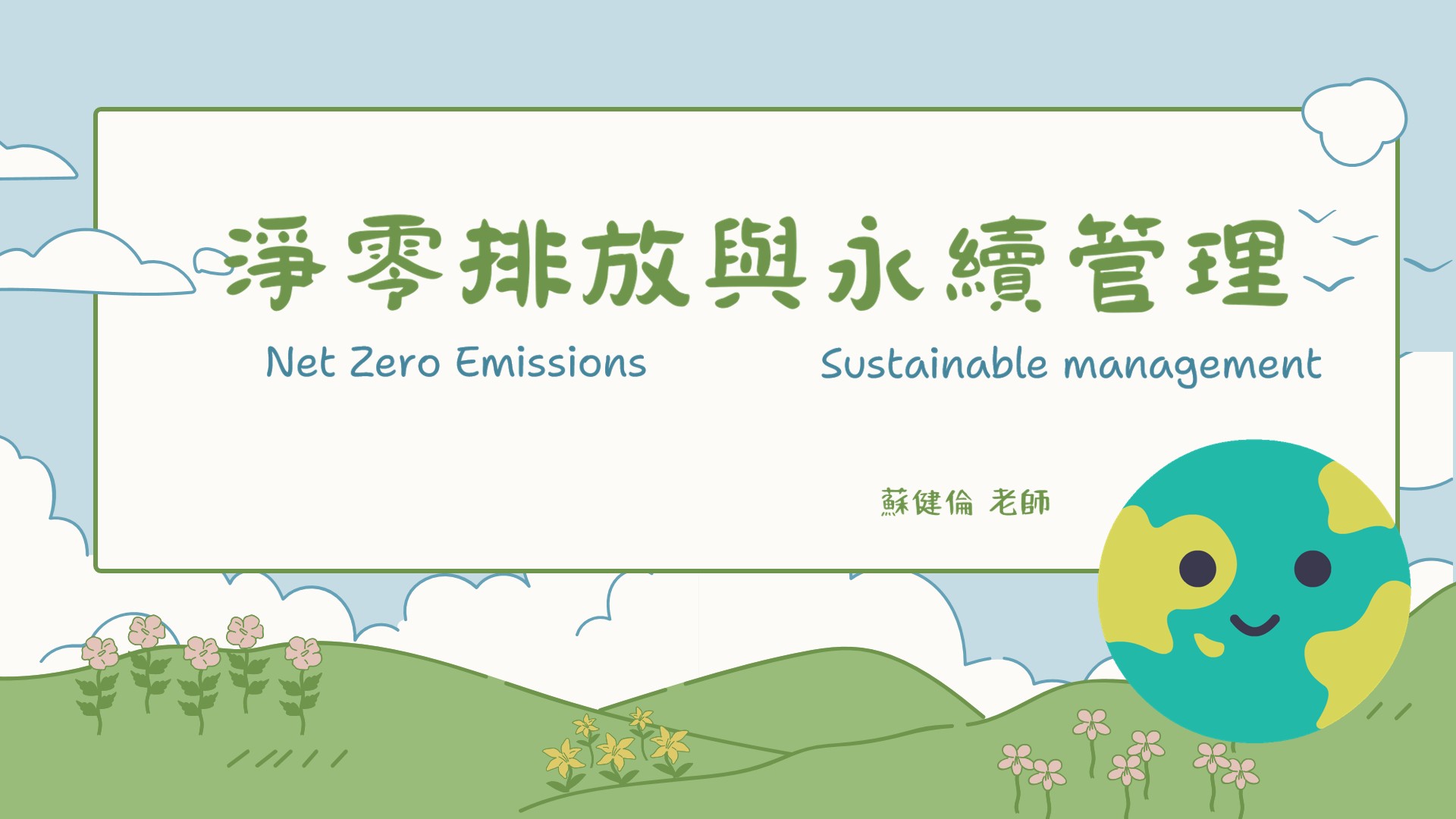 淨零排放與永續管理

Net Zero Emissions Sustainable management

蘇健倫 老師